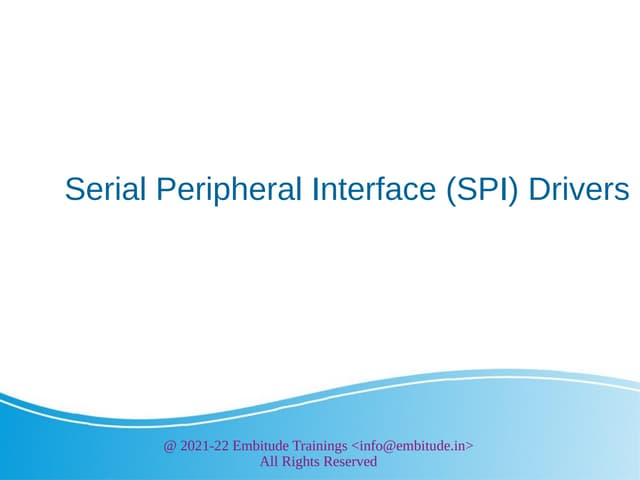 Serial Peripheral Interface (SPI) Drivers

@ 2021-22 Embitude Trainings <info@embitude.in>
All Rights Reserved